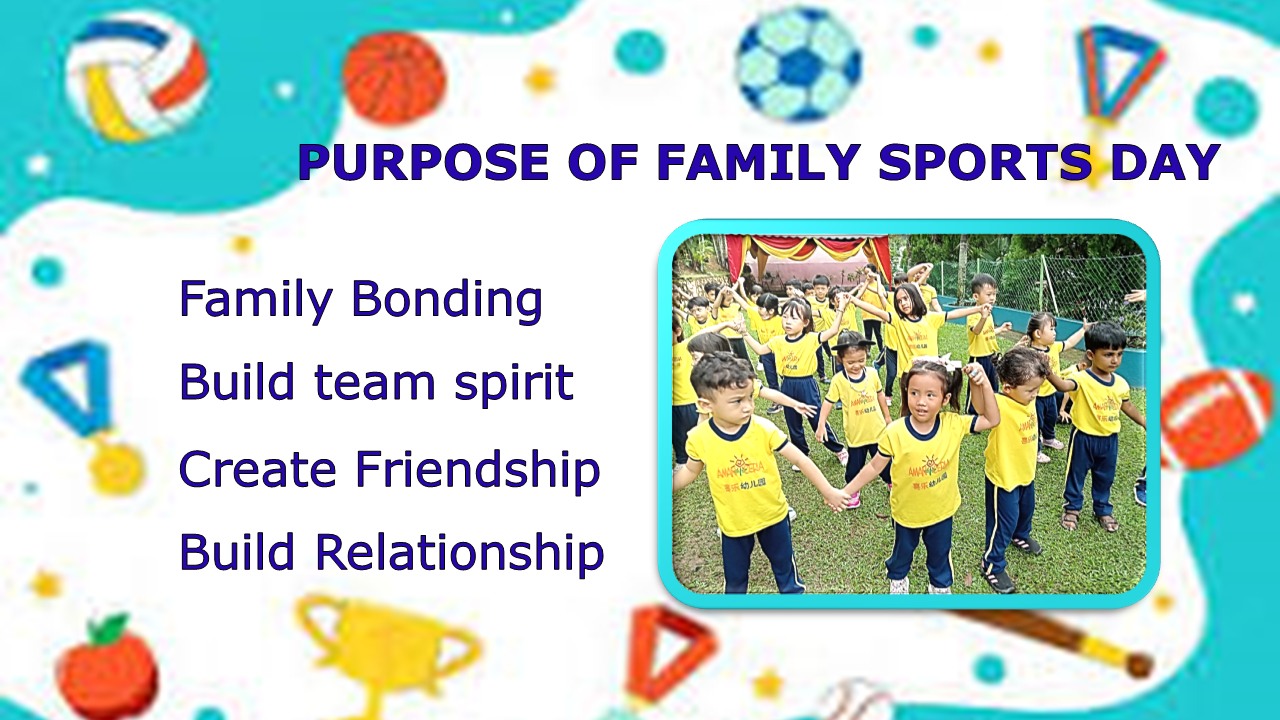 PURPOSE OF FAMILY SPORTS DAY

Family Bonding
Build team spirit
Create Friendship
Build Relationship